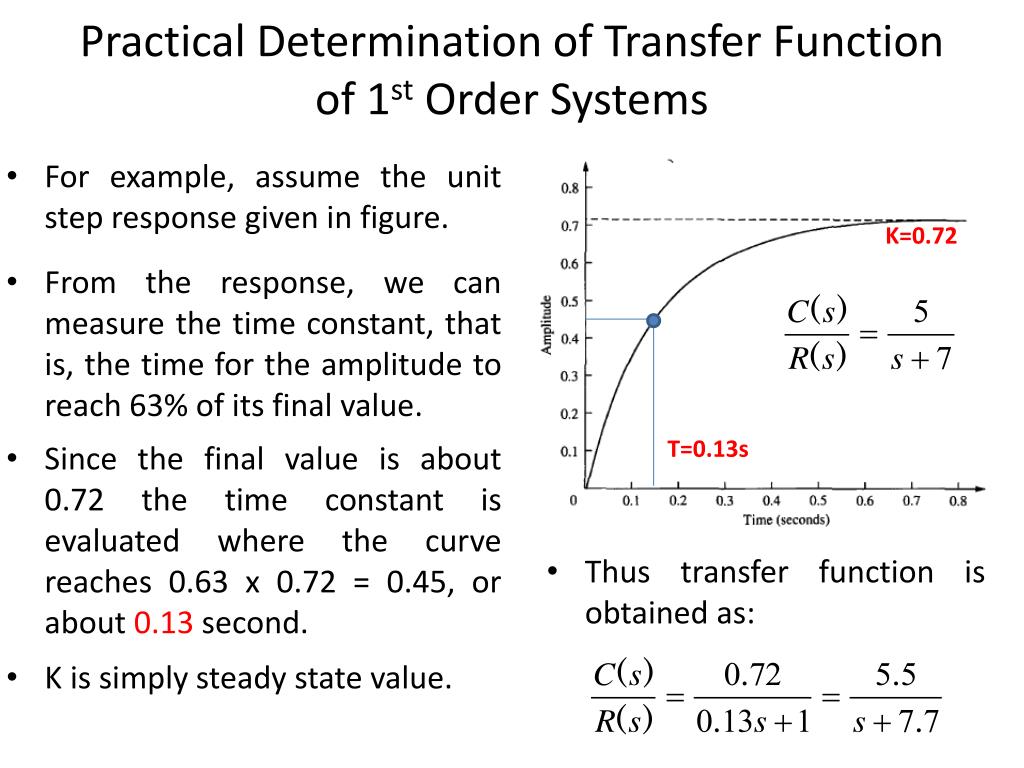 Practical Determination of Transfer Function of 1$^{st}$ Order Systems

• For example, assume the unit step response given in figure.

• From the response, we can measure the time constant, that is, the time for the amplitude to reach 63% of its final value.

• Since the final value is about 0.72 the time constant is evaluated where the curve reaches 0.63 x 0.72 = 0.45, or about 0.13 second.

• K is simply steady state value.

0.8
0.7
0.6
0.5
0.4
0.3
0.2
0.1
0
Amplitude
0.1 0.2 0.3 0.4 0.5 0.6 0.7 0.8
Time (seconds)

K=0.72

$\frac{C(s)}{R(s)} = \frac{5}{s+7}$

T=0.13s

• Thus transfer function is obtained as:

$\frac{C(s)}{R(s)} = \frac{0.72}{0.13s+1} = \frac{5.5}{s+7.7}$